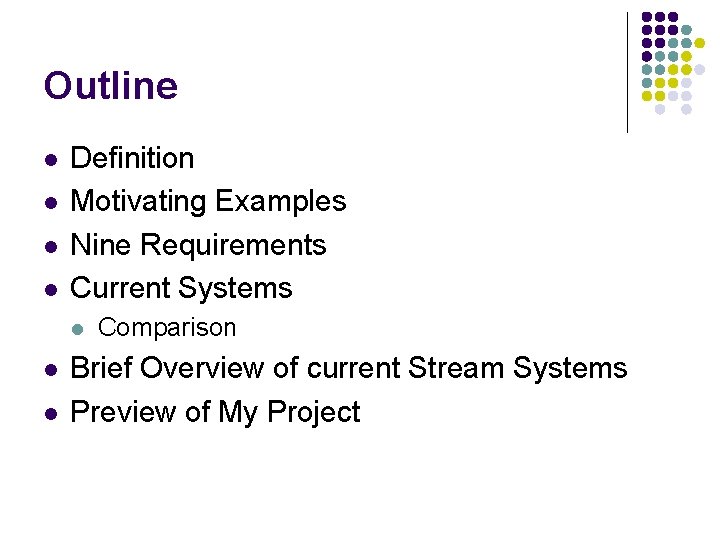 Outline

- Definition
- Motivating Examples
- Nine Requirements
- Current Systems
  - Comparison
- Brief Overview of current Stream Systems
- Preview of My Project